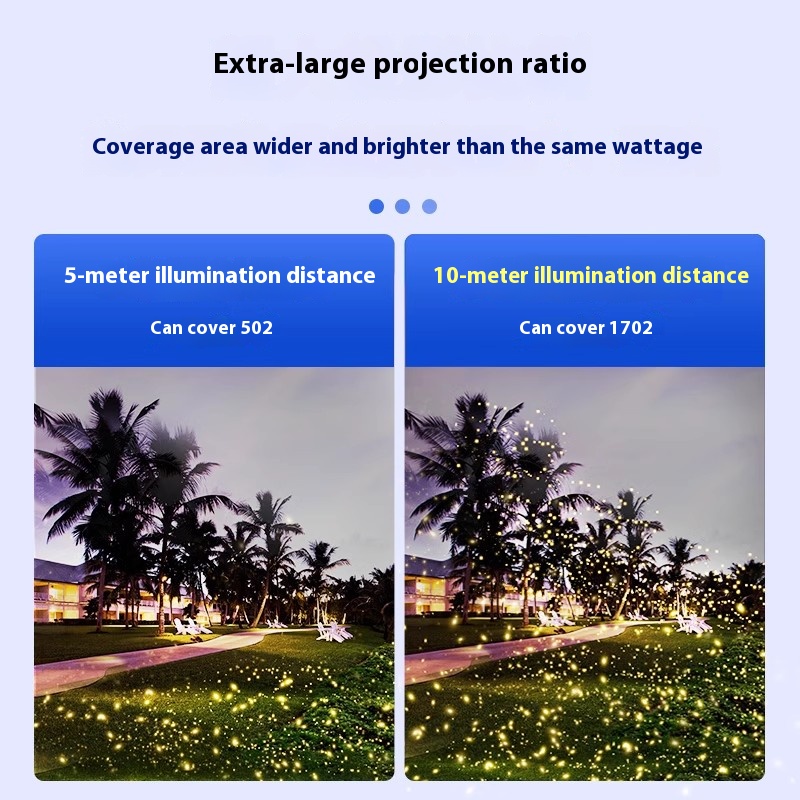 Extra-large projection ratio

Coverage area wider and brighter than the same wattage

5-meter illumination distance

Can cover 502

10-meter illumination distance

Can cover 1702